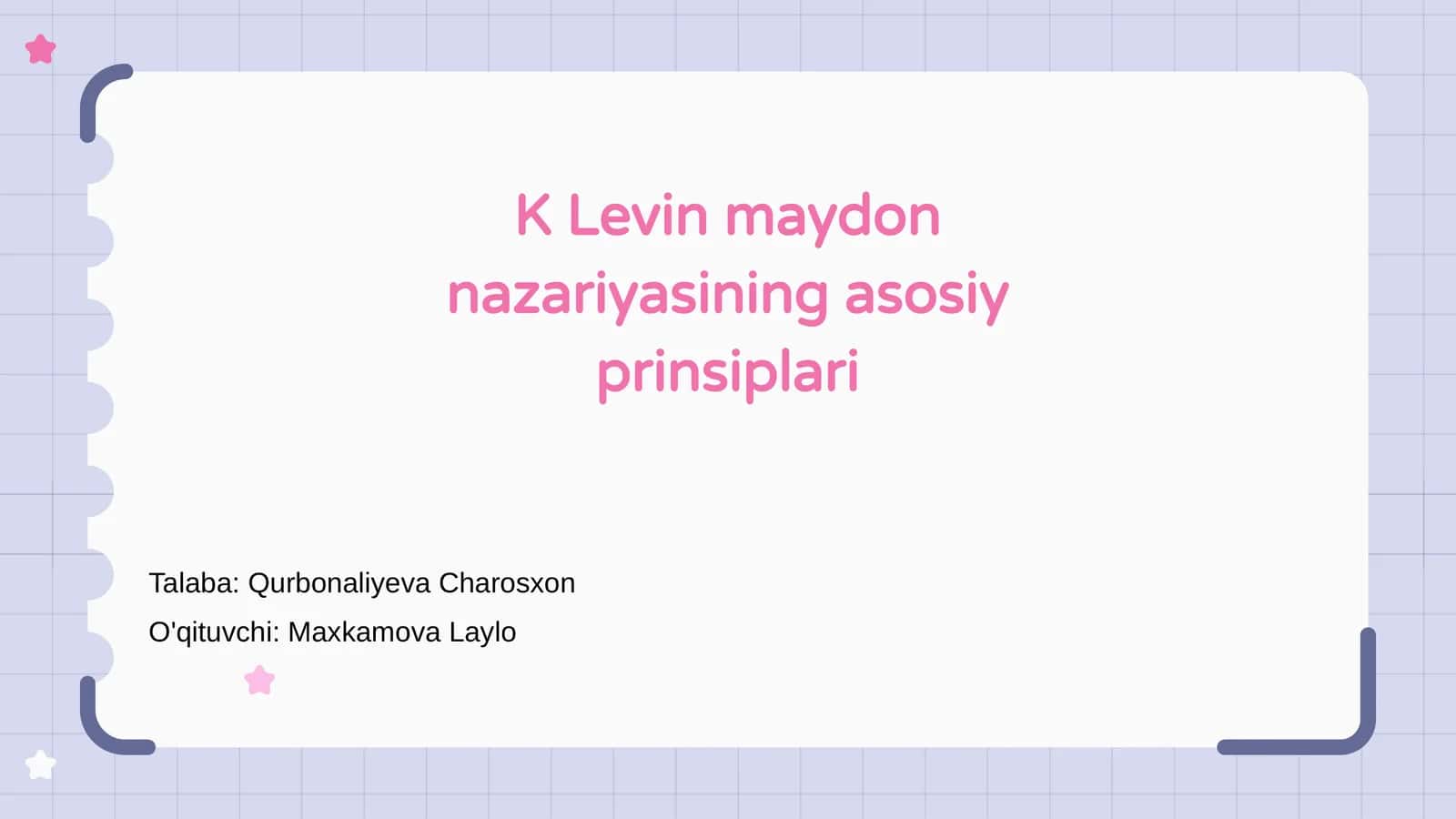 K Levin maydon nazariyasining asosiy prinsiplari

Talaba: Qurbonaliyeva Charosxon
O'qituvchi: Maxkamova Laylo